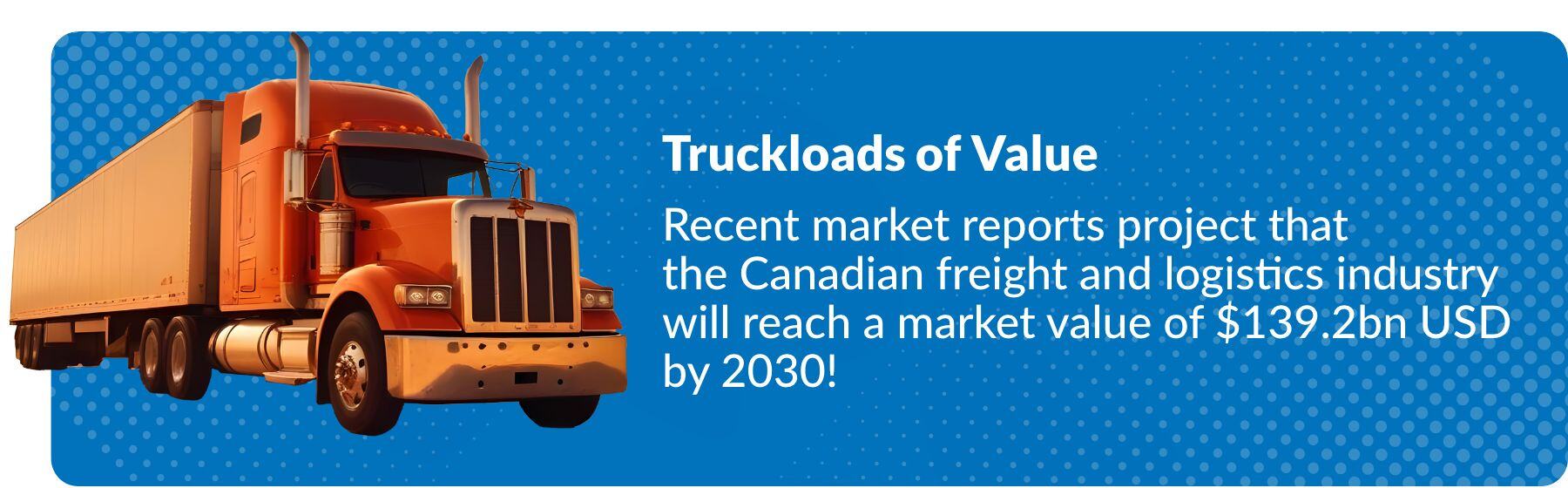 Truckloads of Value

Recent market reports project that the Canadian freight and logistics industry will reach a market value of \$139.2bn USD by 2030!